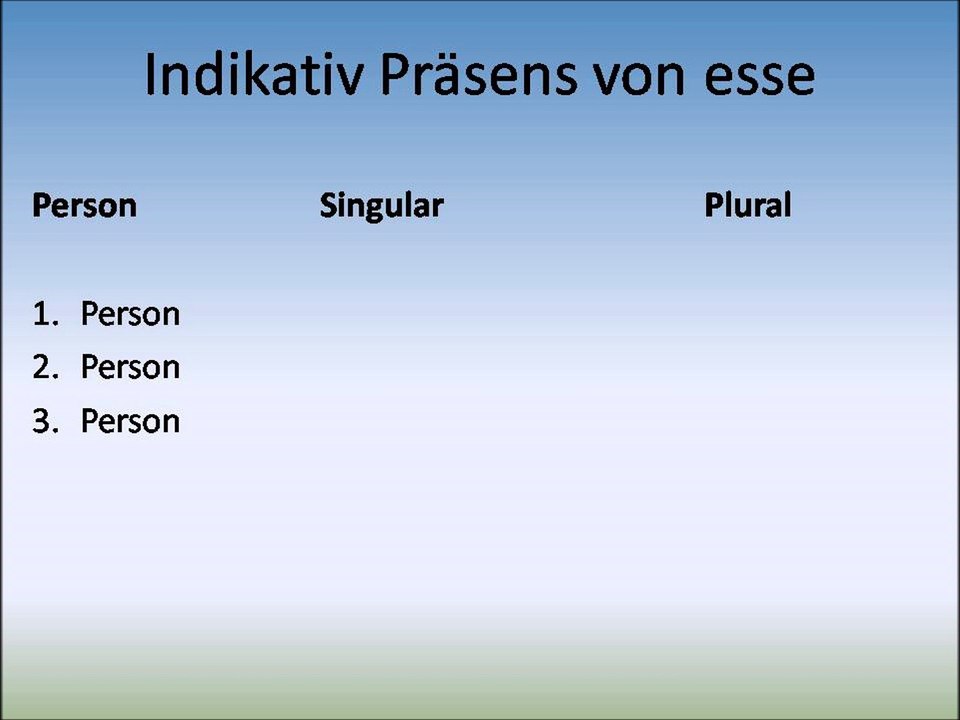 Indikativ Präsens von esse

| Person | Singular | Plural |
|---|---|---|
| 1. Person | | |
| 2. Person | | |
| 3. Person | | |